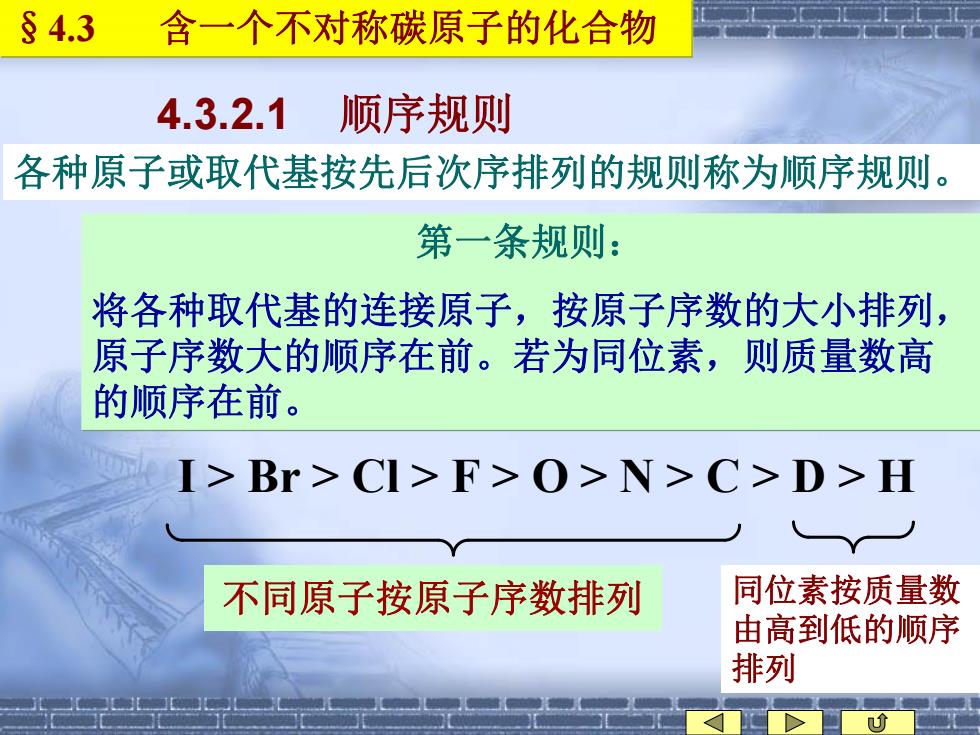 § 4.3　含一个不对称碳原子的化合物

4.3.2.1　顺序规则

各种原子或取代基按先后次序排列的规则称为顺序规则。

第一条规则：

将各种取代基的连接原子，按原子序数的大小排列，原子序数大的顺序在前。若为同位素，则质量数高的顺序在前。

I > Br > Cl > F > O > N > C > D > H

不同原子按原子序数排列

同位素按质量数由高到低的顺序排列